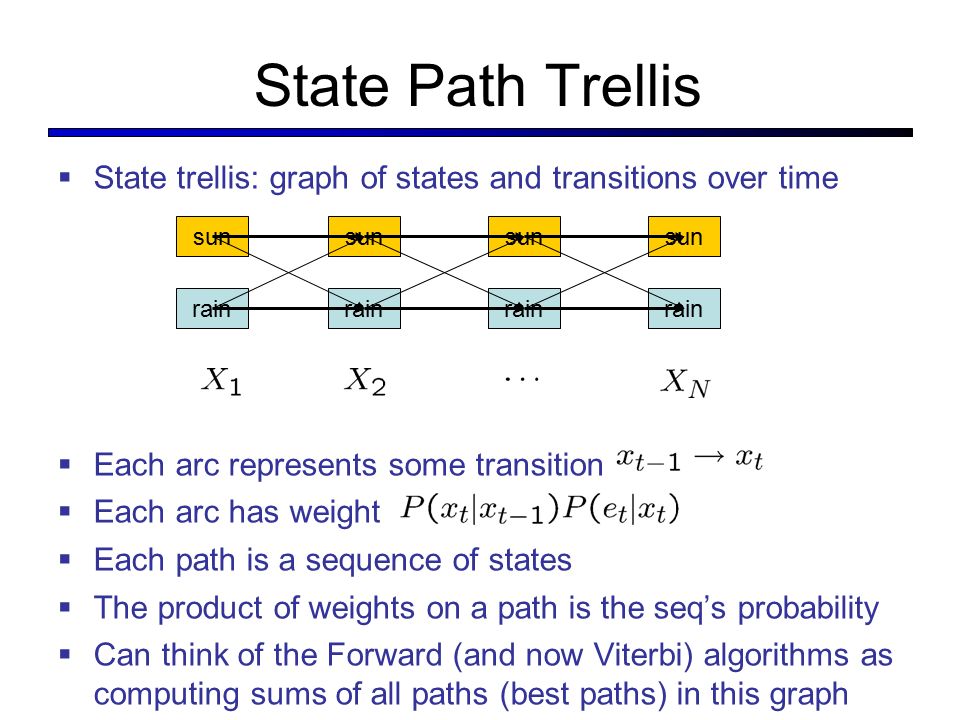 State Path Trellis

▪ State trellis: graph of states and transitions over time

sun sun sun sun

rain rain rain rain

$X_1$ $X_2$ $\cdots$ $X_N$

▪ Each arc represents some transition $x_{t-1} \rightarrow x_t$
▪ Each arc has weight $P(x_t|x_{t-1})P(e_t|x_t)$
▪ Each path is a sequence of states
▪ The product of weights on a path is the seq's probability
▪ Can think of the Forward (and now Viterbi) algorithms as computing sums of all paths (best paths) in this graph